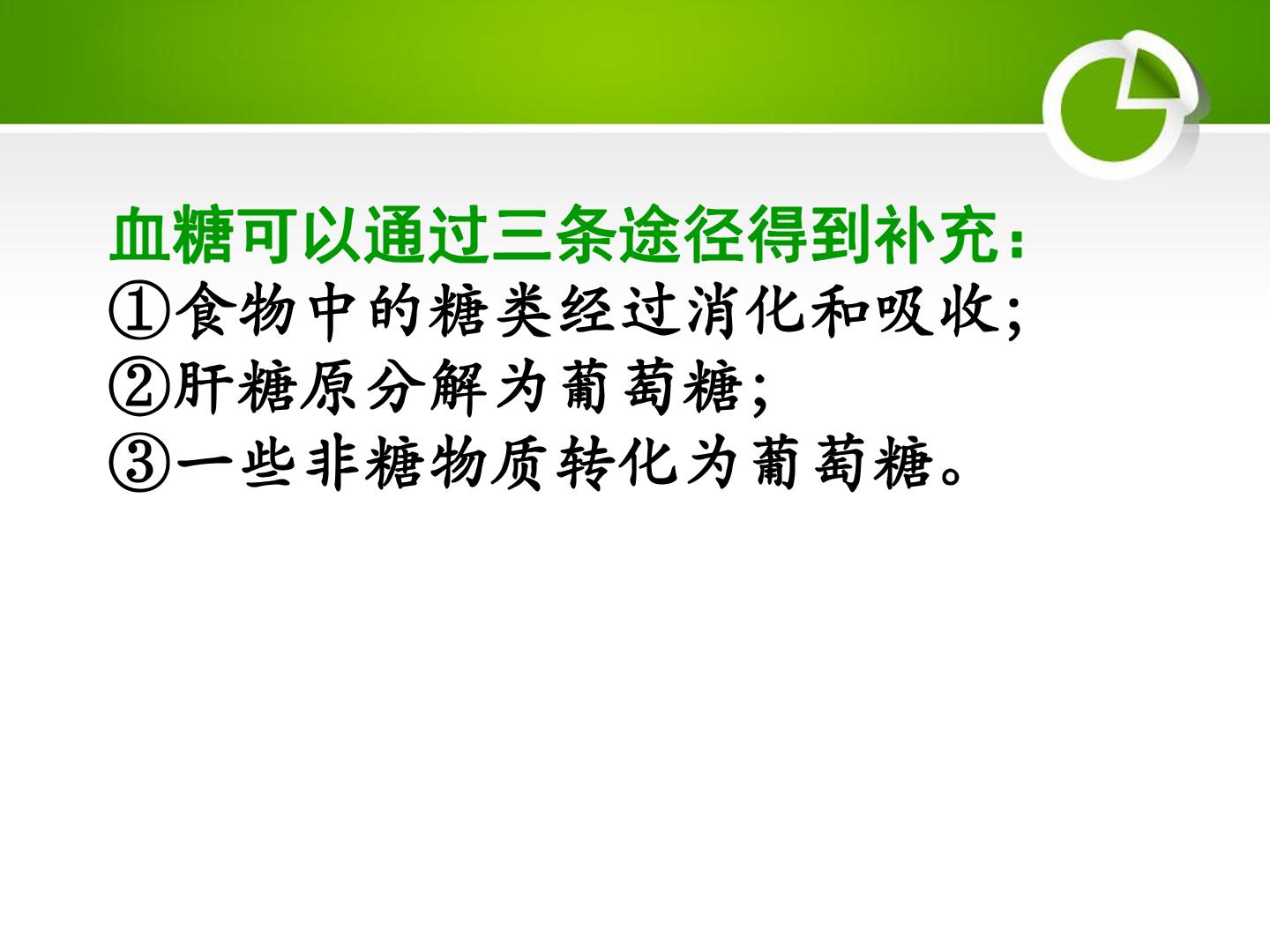 血糖可以通过三条途径得到补充：
①食物中的糖类经过消化和吸收;
②肝糖原分解为葡萄糖;
③一些非糖物质转化为葡萄糖。